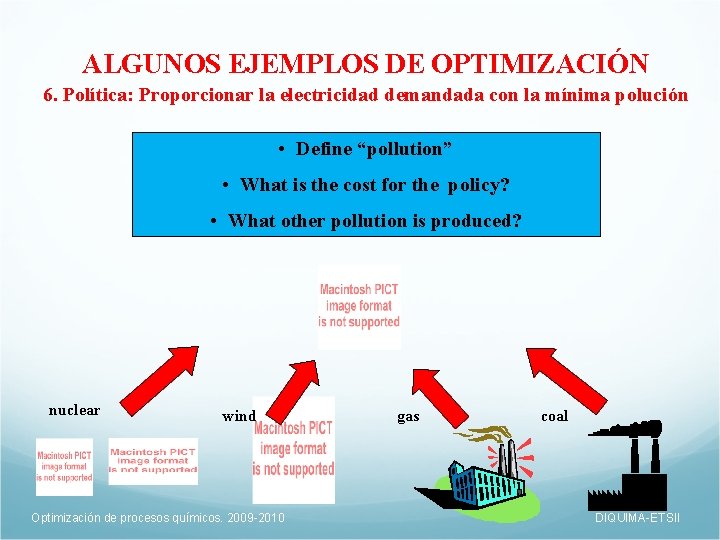 ALGUNOS EJEMPLOS DE OPTIMIZACIÓN

6. Política: Proporcionar la electricidad demandada con la mínima polución

• Define “pollution”

• What is the cost for the policy?

• What other pollution is produced?

Macintosh PICT image format is not supported

nuclear

wind

gas

coal

Macintosh PICT image format is not supported

Macintosh PICT image format is not supported

Macintosh PICT image format is not supported

Optimización de procesos químicos. 2009-2010

DIQUIMA-ETSII